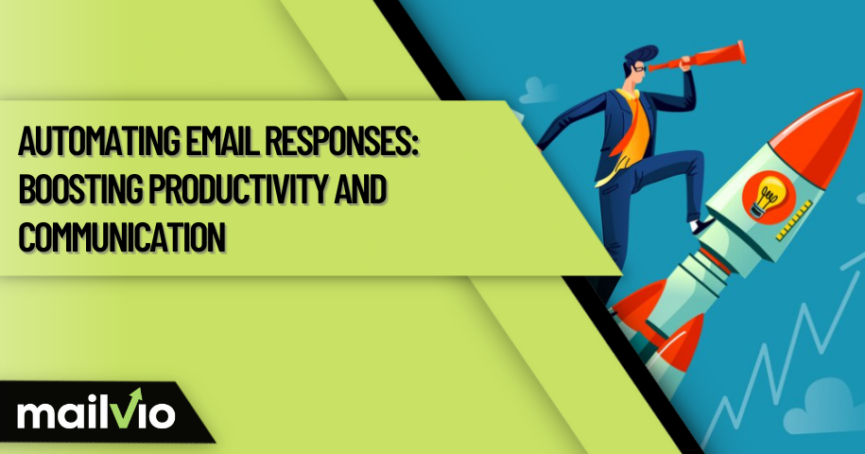 AUTOMATING EMAIL RESPONSES: BOOSTING PRODUCTIVITY AND COMMUNICATION

mailvio